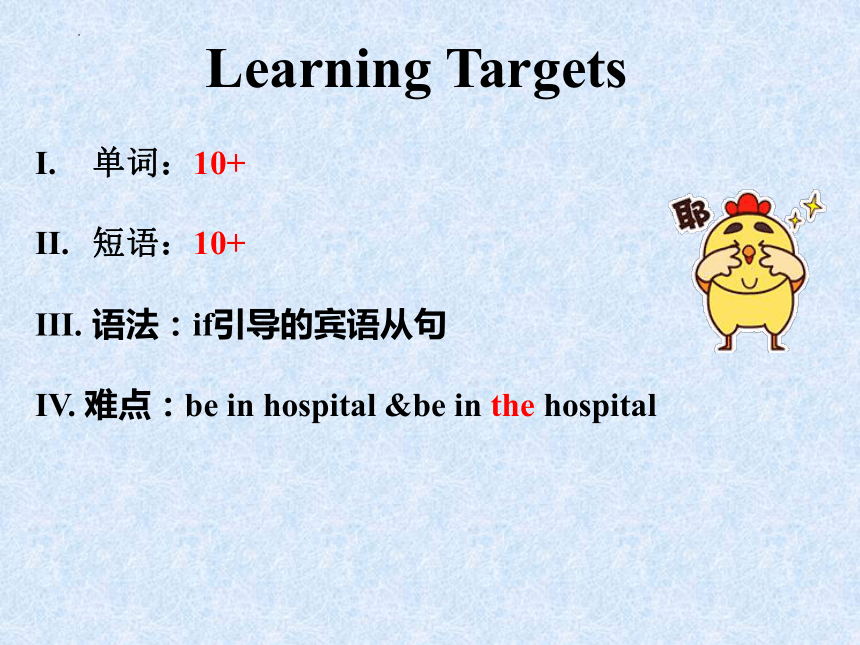 Learning Targets

I. 单词：10+

II. 短语：10+

III. 语法：if引导的宾语从句

IV. 难点：be in hospital &be in the hospital

耶